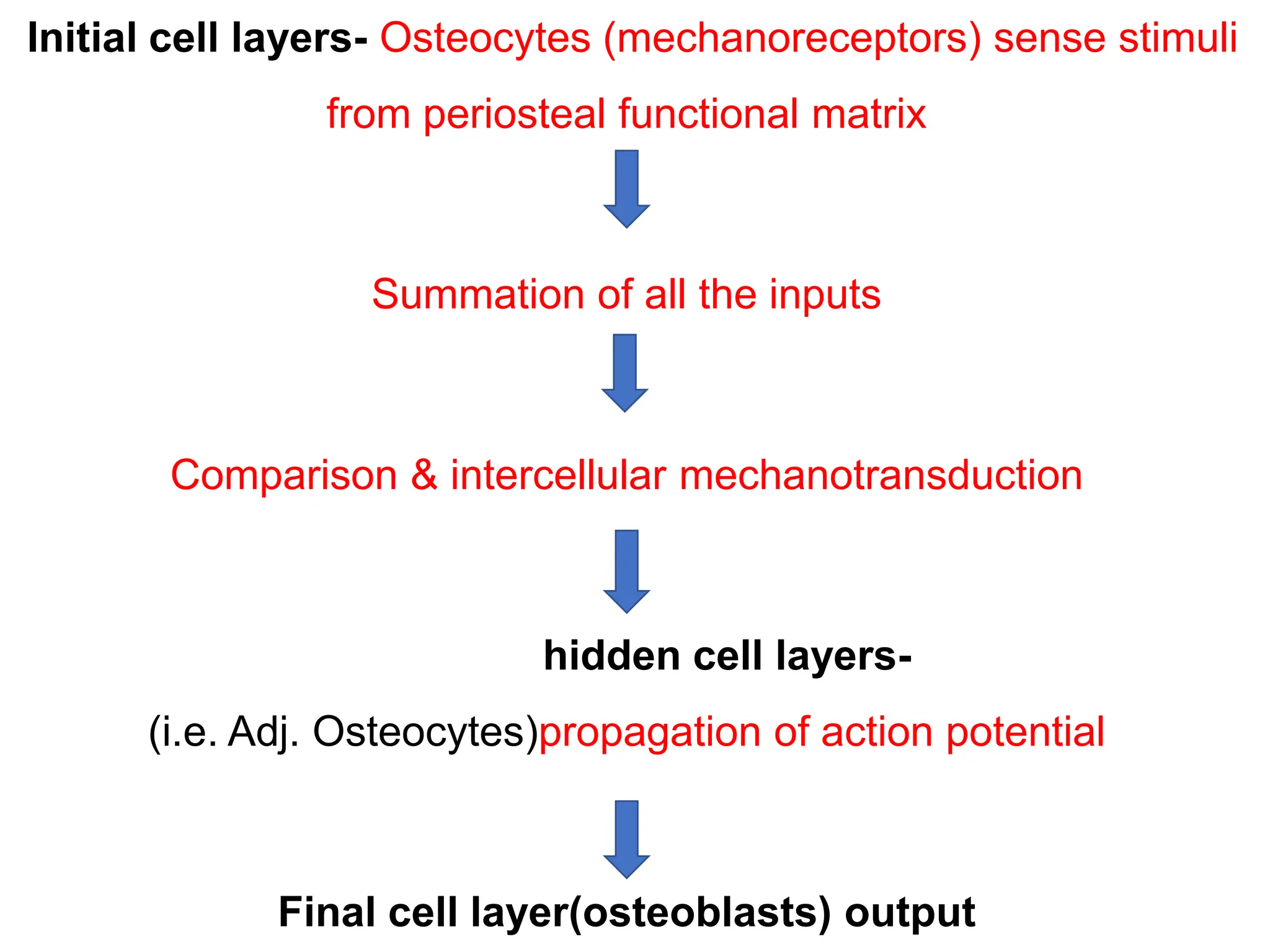 Initial cell layers- Osteocytes (mechanoreceptors) sense stimuli from periosteal functional matrix

Summation of all the inputs

Comparison & intercellular mechanotransduction

hidden cell layers-

(i.e. Adj. Osteocytes)propagation of action potential

Final cell layer(osteoblasts) output